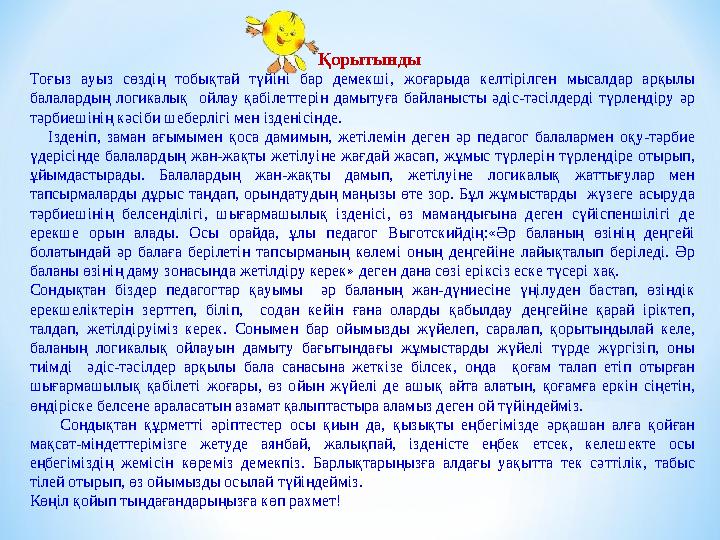 Қорытынды

Тоғыз ауыз сөздің тобықтай түйіні бар демекші, жоғарыда келтірілген мысалдар арқылы балалардың логикалық ойлау қабілеттерін дамытуға байланысты әдіс-тәсілдерді түрлендіру әр тәрбиешінің кәсіби шеберлігі мен ізденісінде.

Ізденіп, заман ағымымен қоса дамимын, жетілемін деген әр педагог балалармен оқу-тәрбие үдерісінде балалардың жан-жақты жетілуіне жағдай жасап, жұмыс түрлерін түрлендіре отырып, ұйымдастырады. Балалардың жан-жақты дамып, жетілуіне логикалық жаттығулар мен тапсырмаларды дұрыс таңдап, орындатудың маңызы өте зор. Бұл жұмыстарды жүзеге асыруда тәрбиешінің белсенділігі, шығармашылық ізденісі, өз мамандығына деген сүйіспеншілігі де ерекше орын алады. Осы орайда, ұлы педагог Выготскийдің:«Әр баланың өзінің деңгейі болатындай әр балаға берілетін тапсырманың көлемі оның деңгейіне лайықталып беріледі. Әр баланы өзінің даму зонасында жетілдіру керек» деген дана сөзі еріксіз еске түсері хақ.
Сондықтан біздер педагогтар қауымы әр баланың жан-дүниесіне үңілуден бастап, өзіндік ерекшеліктерін зерттеп, біліп, содан кейін ғана оларды қабылдау деңгейіне қарай іріктеп, талдап, жетілдіруіміз керек. Сонымен бар ойымызды жүйелеп, саралап, қорытындылай келе, баланың логикалық ойлауын дамыту бағытындағы жұмыстарды жүйелі түрде жүргізіп, оны тиімді әдіс-тәсілдер арқылы бала санасына жеткізе білсек, онда қоғам талап етіп отырған шығармашылық қабілеті жоғары, өз ойын жүйелі де ашық айта алатын, қоғамға еркін сіңетін, өндіріске белсене араласатын азамат қалыптастыра аламыз деген ой түйіндейміз.

Сондықтан құрметті әріптестер осы қиын да, қызықты еңбегімізде әрқашан алға қойған мақсат-міндеттерімізге жетуде аянбай, жалықпай, ізденісте еңбек етсек, келешекте осы еңбегіміздің жемісін көреміз демекпіз. Барлықтарыңызға алдағы уақытта тек сәттілік, табыс тілей отырып, өз ойымызды осылай түйіндейміз.
Көңіл қойып тыңдағандарыңызға көп рахмет!